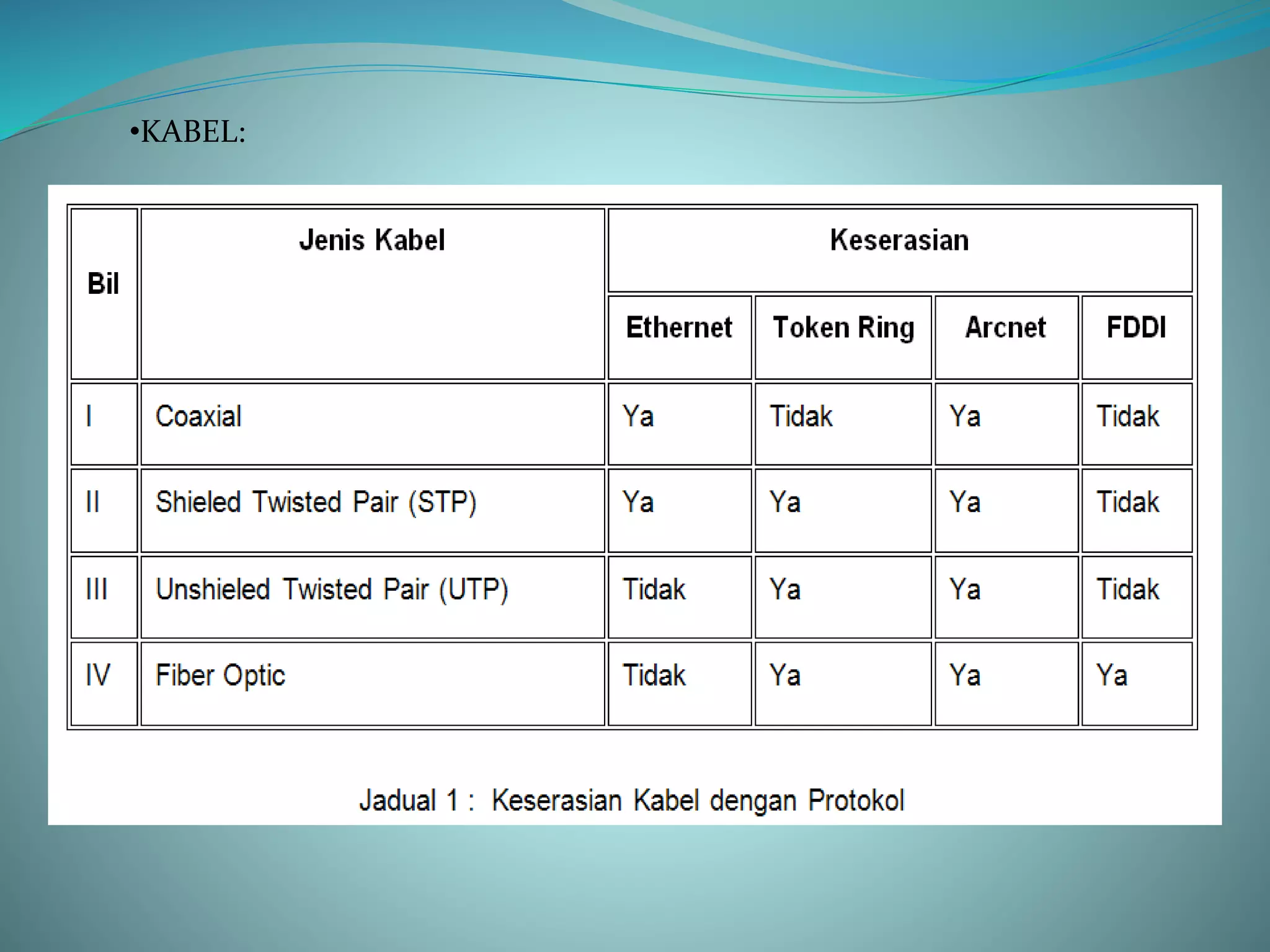 •KABEL:

| Bil | Jenis Kabel | Keserasian | | | |
|---|---|---|---|---|---|
| | | Ethernet | Token Ring | Arcnet | FDDI |
| I | Coaxial | Ya | Tidak | Ya | Tidak |
| II | Shieled Twisted Pair (STP) | Ya | Ya | Ya | Tidak |
| III | Unshieled Twisted Pair (UTP) | Tidak | Ya | Ya | Tidak |
| IV | Fiber Optic | Tidak | Ya | Ya | Ya |

Jadual 1 : Keserasian Kabel dengan Protokol